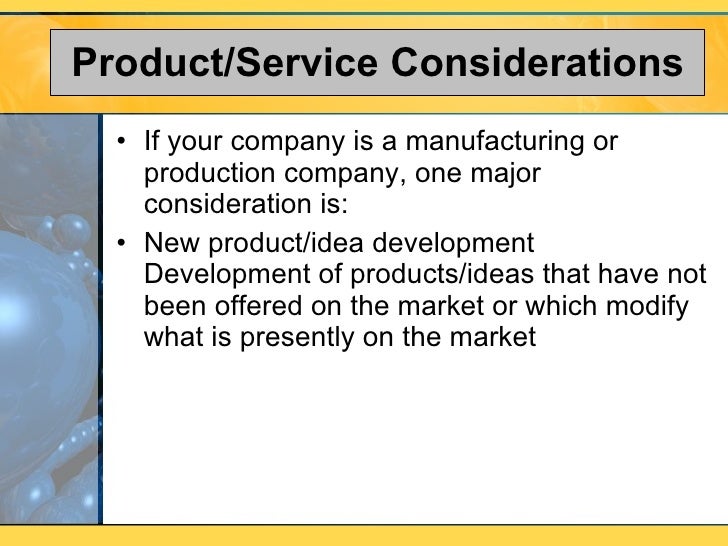 Product/Service Considerations

• If your company is a manufacturing or production company, one major consideration is:

• New product/idea development
Development of products/ideas that have not been offered on the market or which modify what is presently on the market